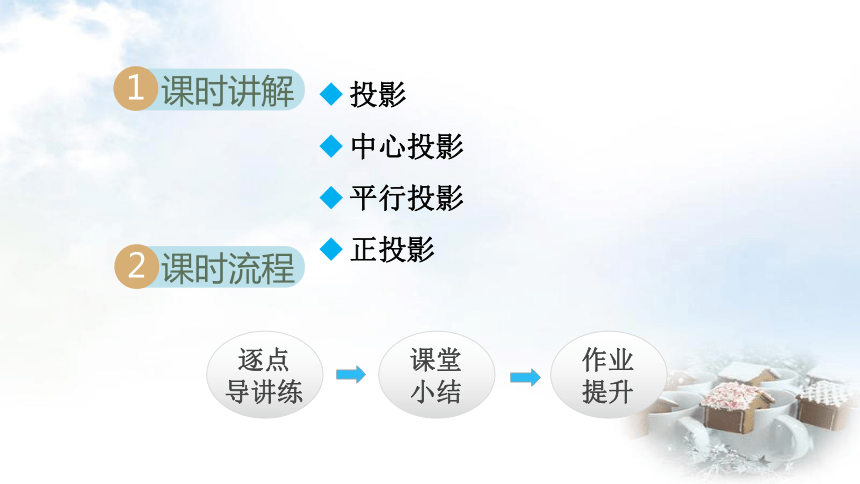 1 课时讲解

◆ 投影
◆ 中心投影
◆ 平行投影
◆ 正投影

2 课时流程

逐点导讲练

课堂小结

作业提升